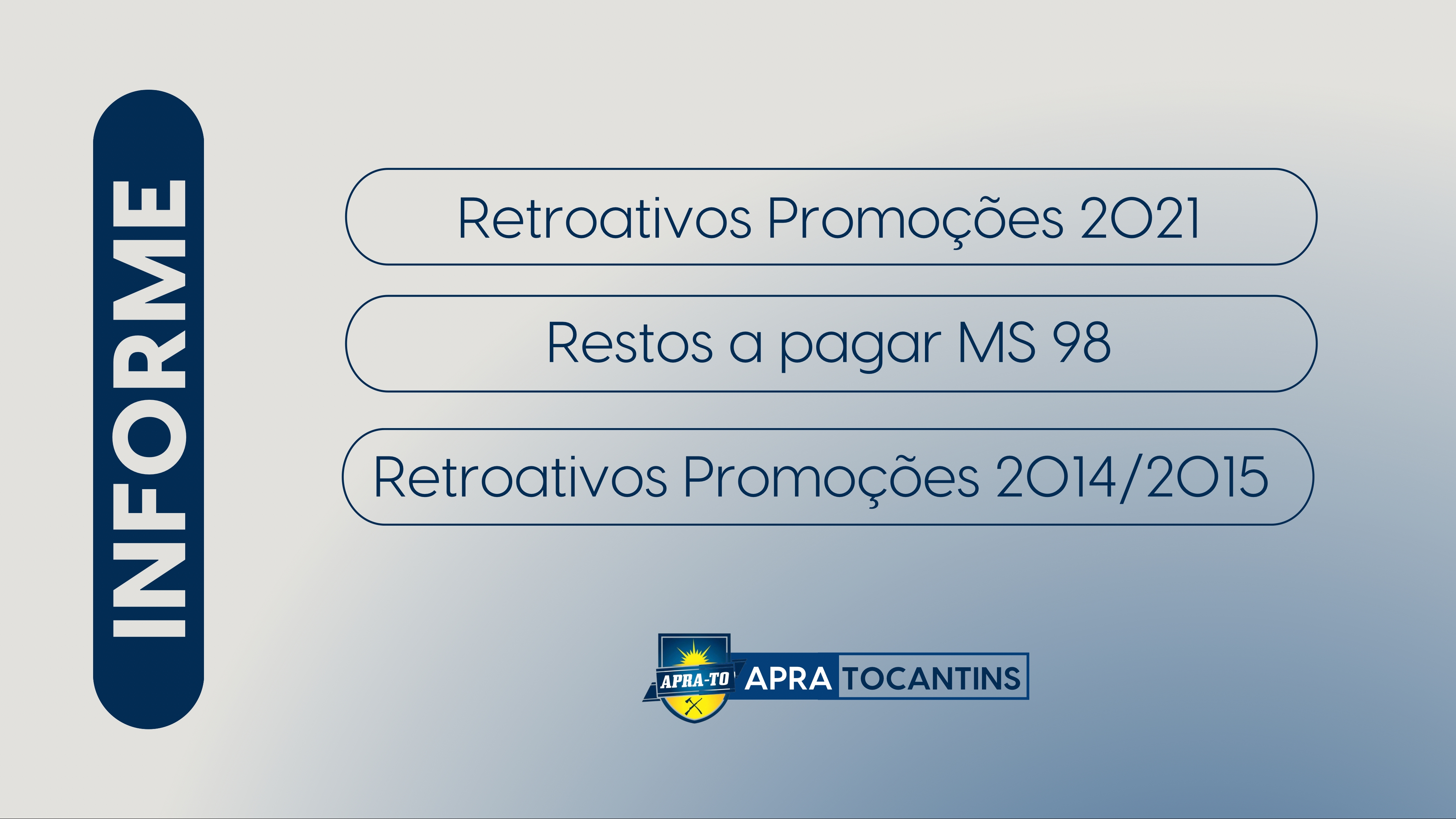 INFORME

Retroativos Promoções 2021

Restos a pagar MS 98

Retroativos Promoções 2014/2015

APRA-TO APRA TOCANTINS